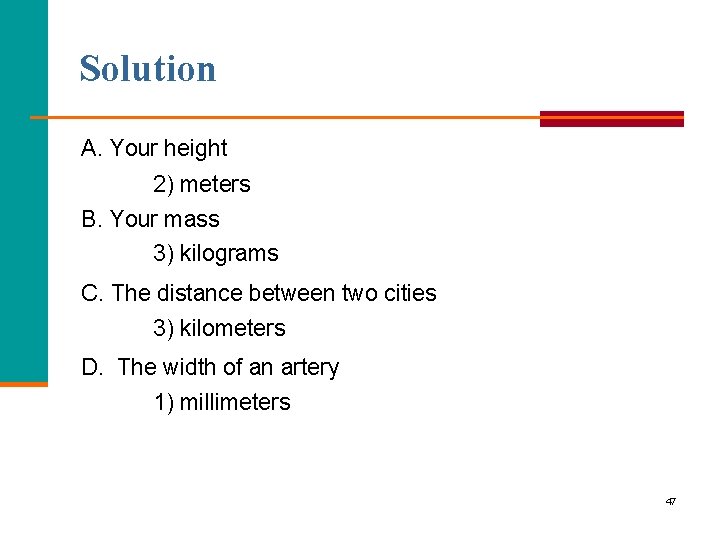 Solution

A. Your height
2) meters
B. Your mass
3) kilograms
C. The distance between two cities
3) kilometers
D. The width of an artery
1) millimeters

47